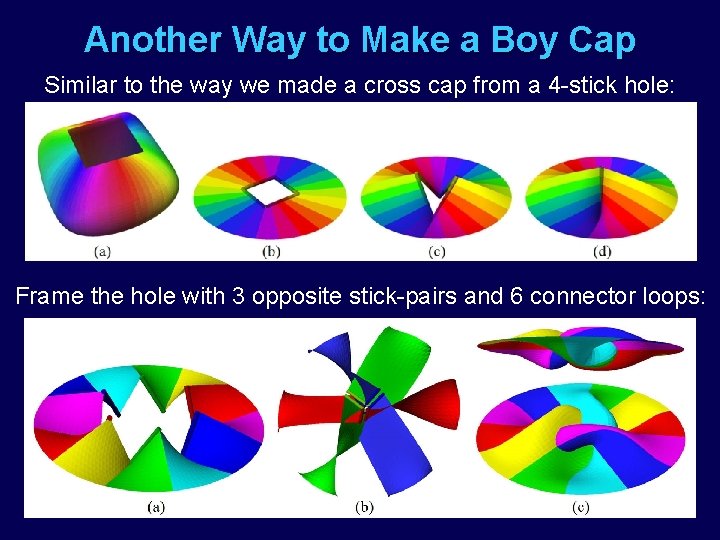 Another Way to Make a Boy Cap

Similar to the way we made a cross cap from a 4-stick hole:

(a)

(b)

(c)

(d)

Frame the hole with 3 opposite stick-pairs and 6 connector loops:

(a)

(b)

(c)